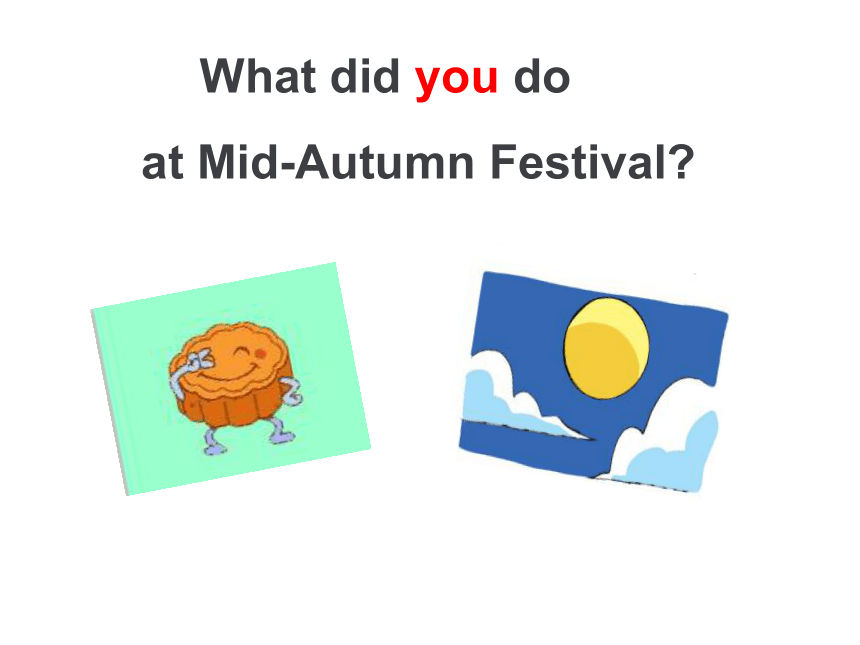 What did you do

at Mid-Autumn Festival?